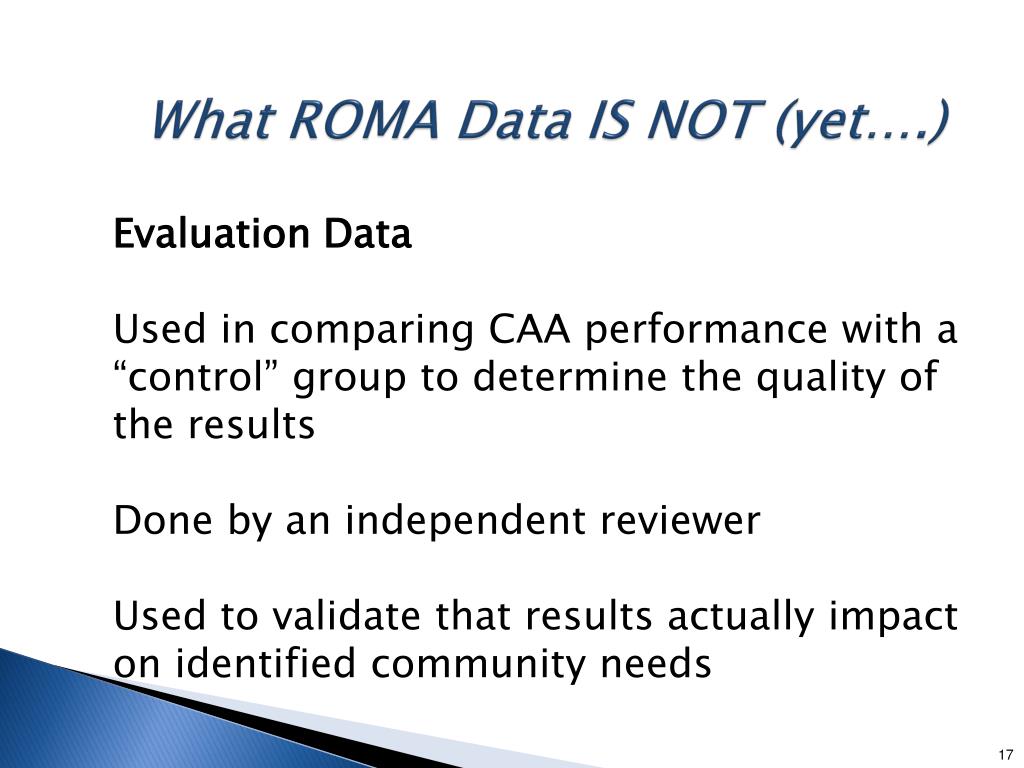 What ROMA Data IS NOT (yet….)

Evaluation Data

Used in comparing CAA performance with a “control” group to determine the quality of the results

Done by an independent reviewer

Used to validate that results actually impact on identified community needs

17